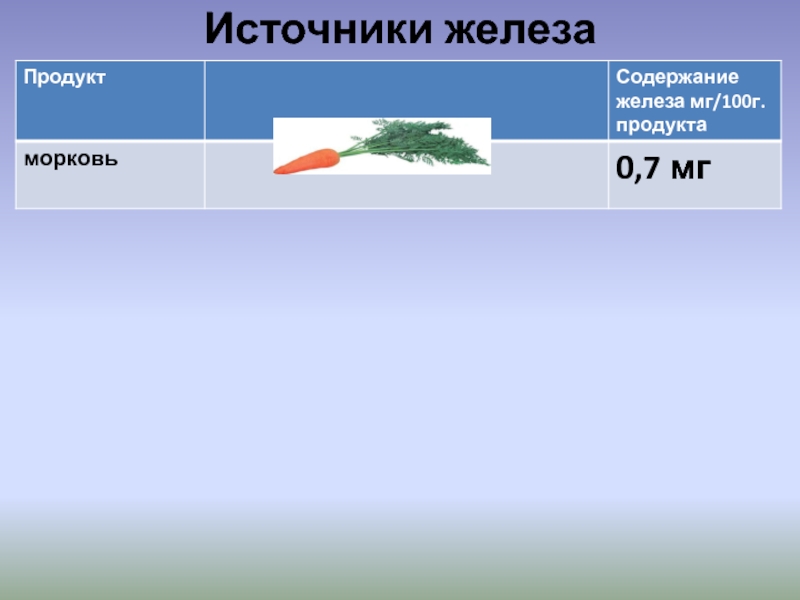 Источники железа

| Продукт | | Содержание железа мг/100г. продукта |
|---|---|---|
| морковь | | 0,7 мг |